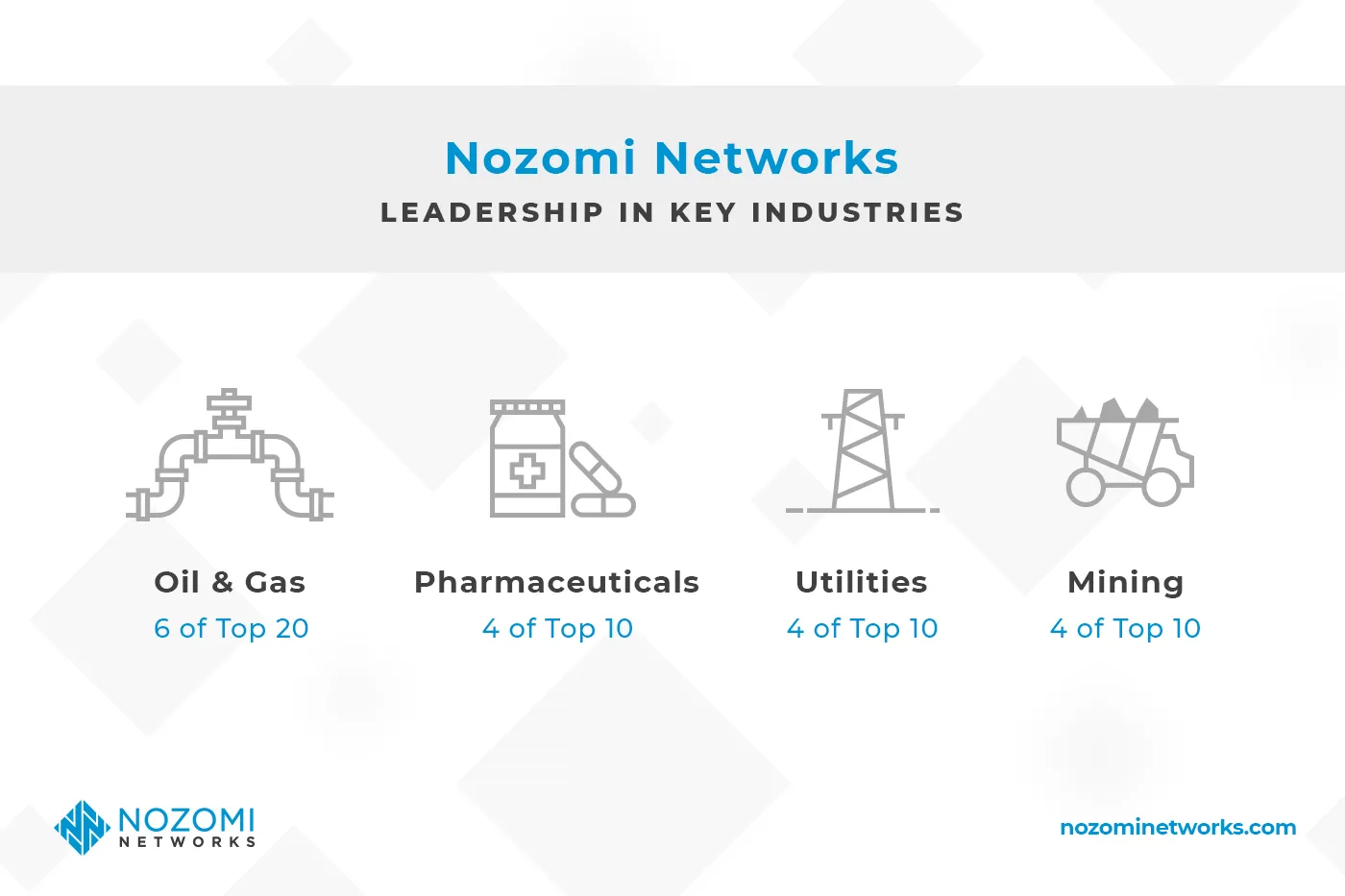 Nozomi Networks
LEADERSHIP IN KEY INDUSTRIES

Oil & Gas
6 of Top 20

Pharmaceuticals
4 of Top 10

Utilities
4 of Top 10

Mining
4 of Top 10

NOZOMI
NETWORKS

nozominetworks.com